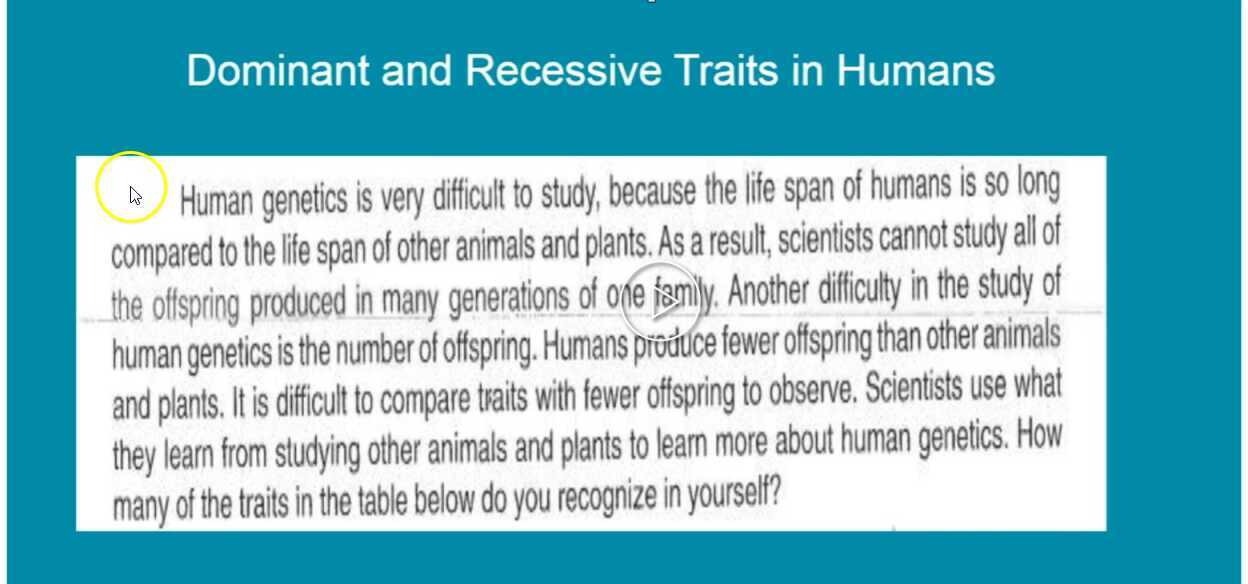 Dominant and Recessive Traits in Humans

Human genetics is very difficult to study, because the life span of humans is so long compared to the life span of other animals and plants. As a result, scientists cannot study all of the offspring produced in many generations of one family. Another difficulty in the study of human genetics is the number of offspring. Humans produce fewer offspring than other animals and plants. It is difficult to compare traits with fewer offspring to observe. Scientists use what they learn from studying other animals and plants to learn more about human genetics. How many of the traits in the table below do you recognize in yourself?